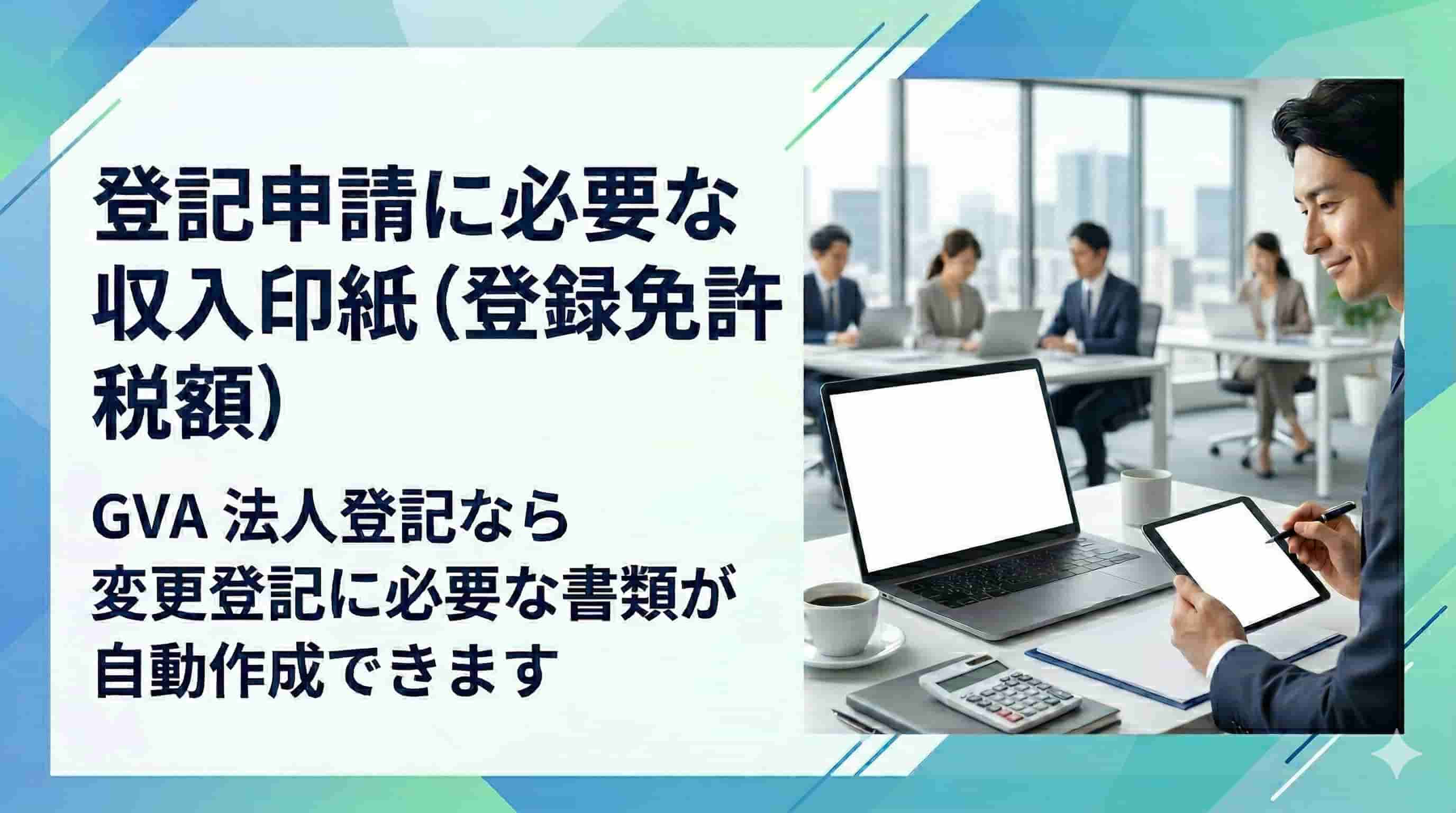 登記申請に必要な収入印紙（登録免許税額）

GVA 法人登記なら変更登記に必要な書類が自動作成できます